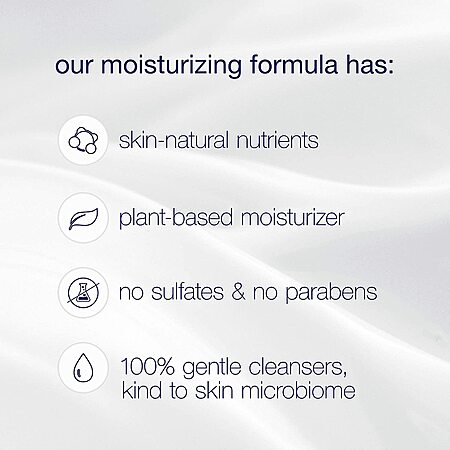 our moisturizing formula has:

skin-natural nutrients

plant-based moisturizer

no sulfates & no parabens

100% gentle cleansers, kind to skin microbiome